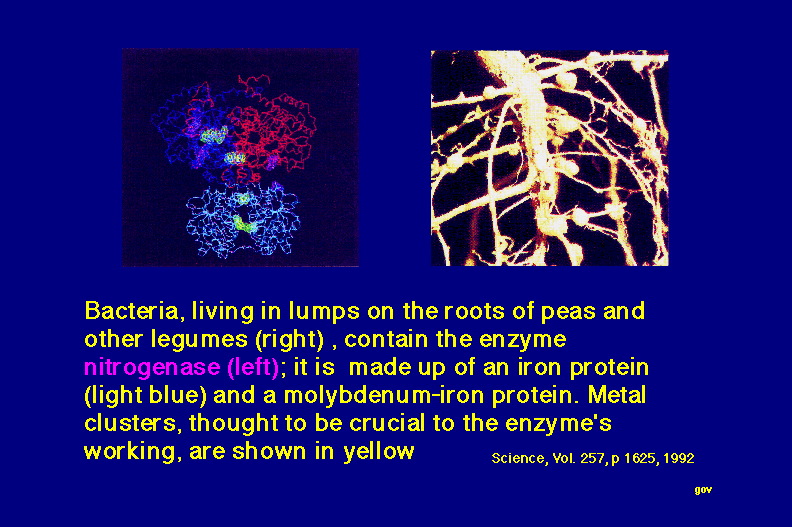 Bacteria, living in lumps on the roots of peas and other legumes (right) , contain the enzyme nitrogenase (left); it is made up of an iron protein (light blue) and a molybdenum-iron protein. Metal clusters, thought to be crucial to the enzyme's working, are shown in yellow

Science, Vol. 257, p 1625, 1992

gov